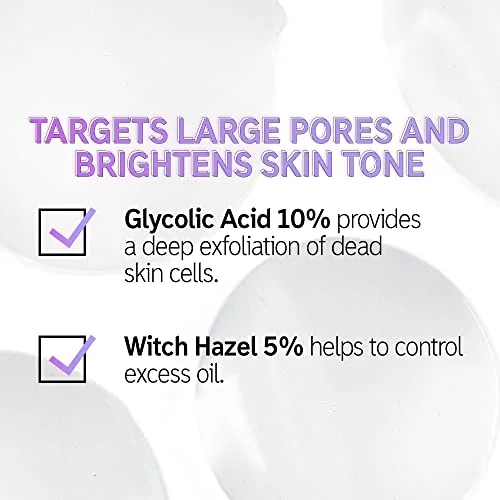 TARGETS LARGE PORES AND BRIGHTENS SKIN TONE

Glycolic Acid 10% provides a deep exfoliation of dead skin cells.

Witch Hazel 5% helps to control excess oil.